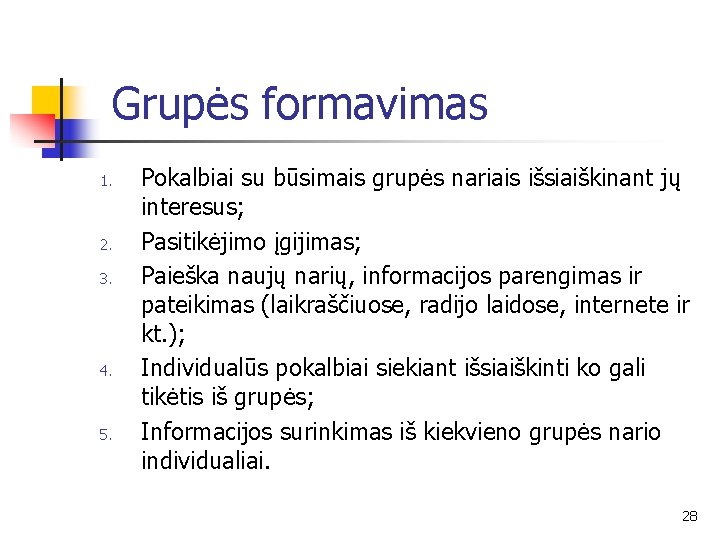 Grupės formavimas

1. Pokalbiai su būsimais grupės nariais išsiaiškinant jų interesus;
2. Pasitikėjimo įgijimas;
3. Paieška naujų narių, informacijos parengimas ir pateikimas (laikraščiuose, radijo laidose, internete ir kt.);
4. Individualūs pokalbiai siekiant išsiaiškinti ko gali tikėtis iš grupės;
5. Informacijos surinkimas iš kiekvieno grupės nario individualiai.

28